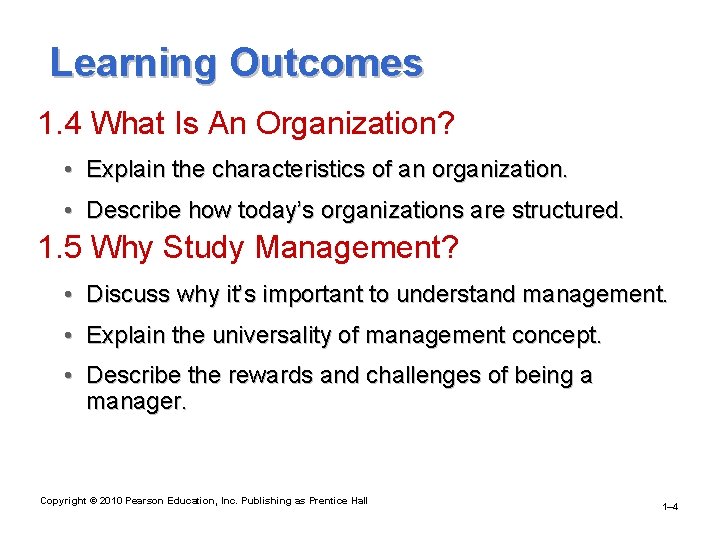 Learning Outcomes

1.4 What Is An Organization?

• Explain the characteristics of an organization.

• Describe how today's organizations are structured.

1.5 Why Study Management?

• Discuss why it's important to understand management.

• Explain the universality of management concept.

• Describe the rewards and challenges of being a manager.

Copyright © 2010 Pearson Education, Inc. Publishing as Prentice Hall

1–4